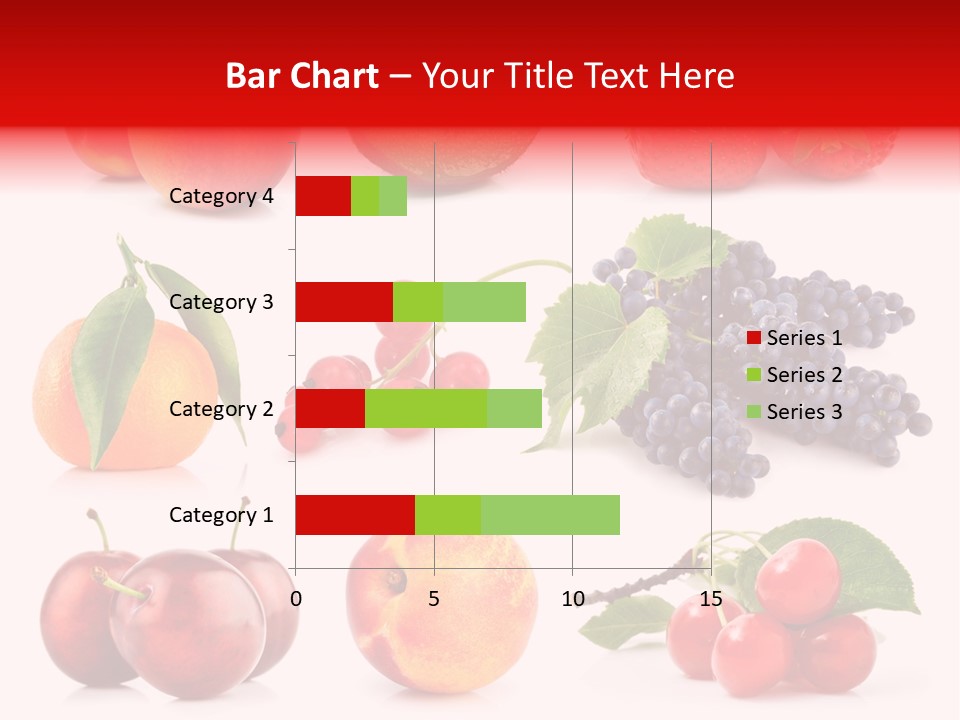 Bar Chart – Your Title Text Here

Category 4
Category 3
Category 2
Category 1

0
5
10
15

Series 1
Series 2
Series 3